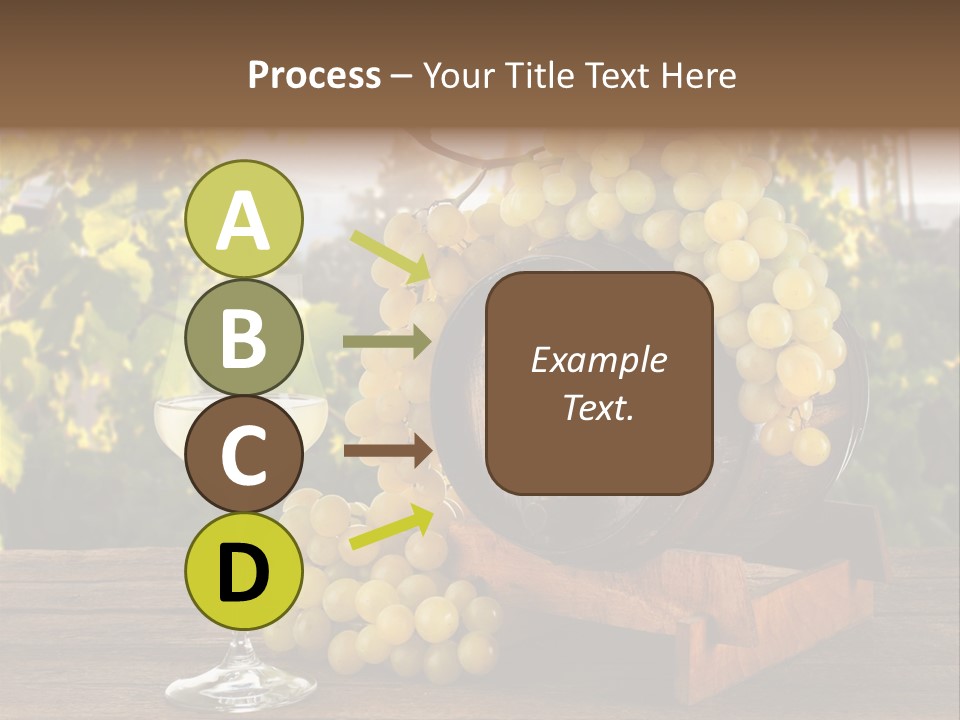 Process – Your Title Text Here

A

B

C

D

Example Text.